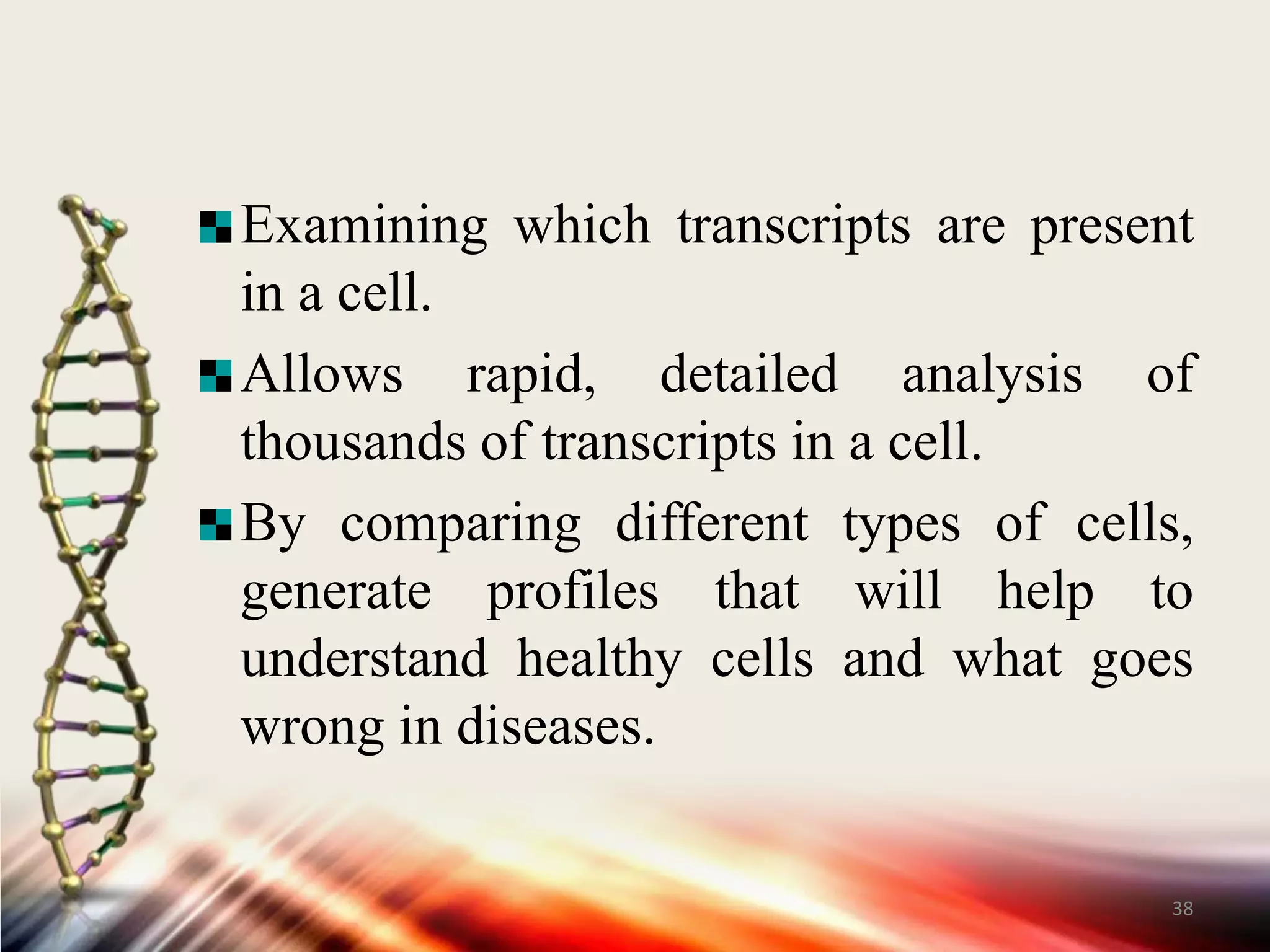 Examining which transcripts are present in a cell.

Allows rapid, detailed analysis of thousands of transcripts in a cell.

By comparing different types of cells, generate profiles that will help to understand healthy cells and what goes wrong in diseases.

38